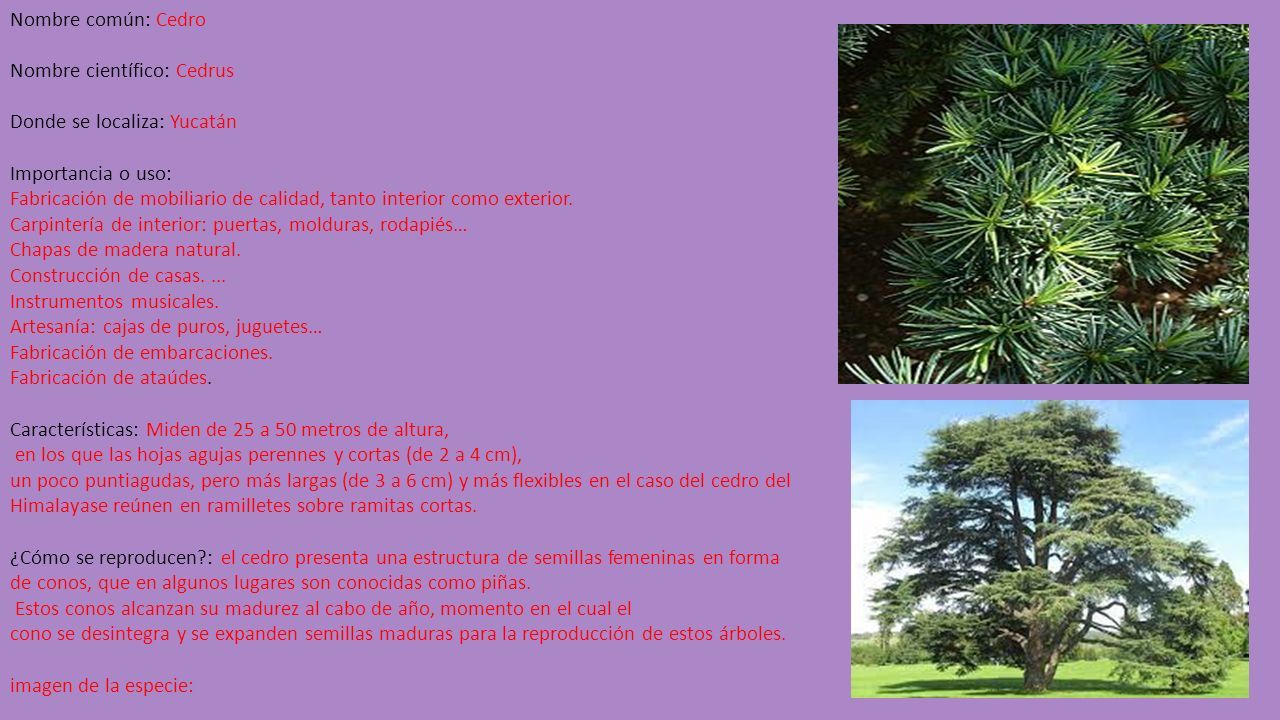 Nombre común: Cedro

Nombre científico: Cedrus

Donde se localiza: Yucatán

Importancia o uso:
Fabricación de mobiliario de calidad, tanto interior como exterior.
Carpintería de interior: puertas, molduras, rodapiés…
Chapas de madera natural.
Construcción de casas. ...
Instrumentos musicales.
Artesanía: cajas de puros, juguetes…
Fabricación de embarcaciones.
Fabricación de ataúdes.

Características: Miden de 25 a 50 metros de altura,
en los que las hojas agujas perennes y cortas (de 2 a 4 cm),
un poco puntiagudas, pero más largas (de 3 a 6 cm) y más flexibles en el caso del cedro del Himalayase reúnen en ramilletes sobre ramitas cortas.

¿Cómo se reproducen?: el cedro presenta una estructura de semillas femeninas en forma de conos, que en algunos lugares son conocidas como piñas.
Estos conos alcanzan su madurez al cabo de año, momento en el cual el cono se desintegra y se expanden semillas maduras para la reproducción de estos árboles.

imagen de la especie: